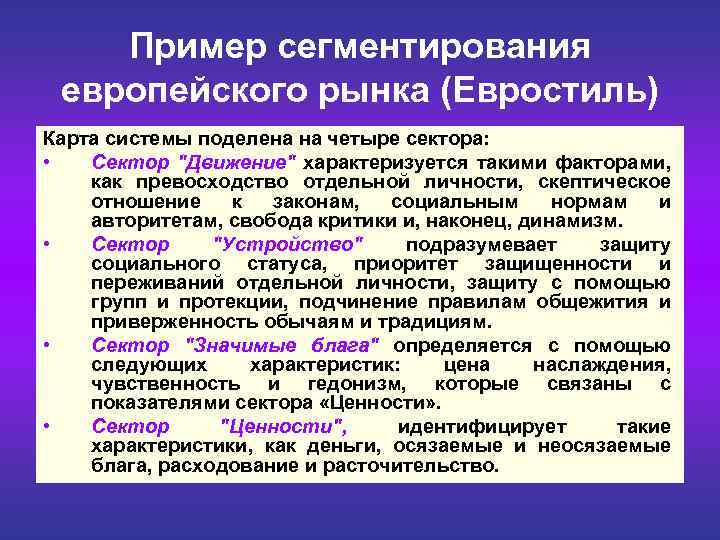 Пример сегментирования европейского рынка (Евростиль)

Карта системы поделена на четыре сектора:

• Сектор "Движение" характеризуется такими факторами, как превосходство отдельной личности, скептическое отношение к законам, социальным нормам и авторитетам, свобода критики и, наконец, динамизм.

• Сектор "Устройство" подразумевает защиту социального статуса, приоритет защищенности и переживаний отдельной личности, защиту с помощью групп и протекции, подчинение правилам общежития и приверженность обычаям и традициям.

• Сектор "Значимые блага" определяется с помощью следующих характеристик: цена наслаждения, чувственность и гедонизм, которые связаны с показателями сектора «Ценности».

• Сектор "Ценности", идентифицирует такие характеристики, как деньги, осязаемые и неосязаемые блага, расходование и расточительство.